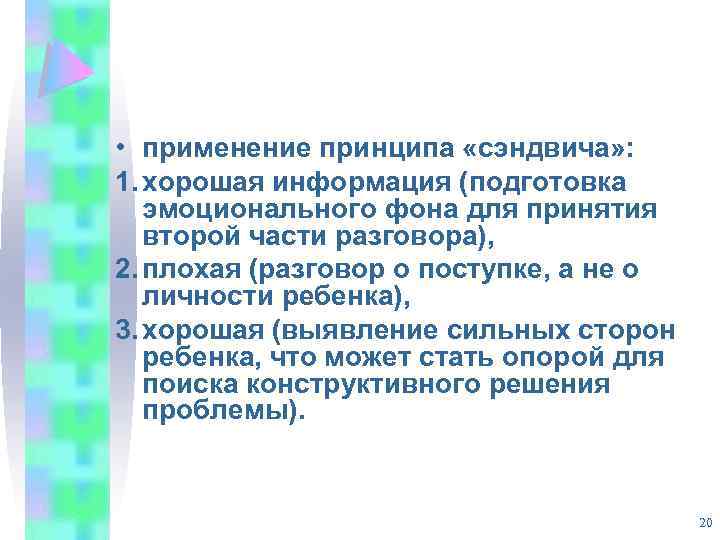 • применение принципа «сэндвича»:

1. хорошая информация (подготовка эмоционального фона для принятия второй части разговора),

2. плохая (разговор о поступке, а не о личности ребенка),

3. хорошая (выявление сильных сторон ребенка, что может стать опорой для поиска конструктивного решения проблемы).

20